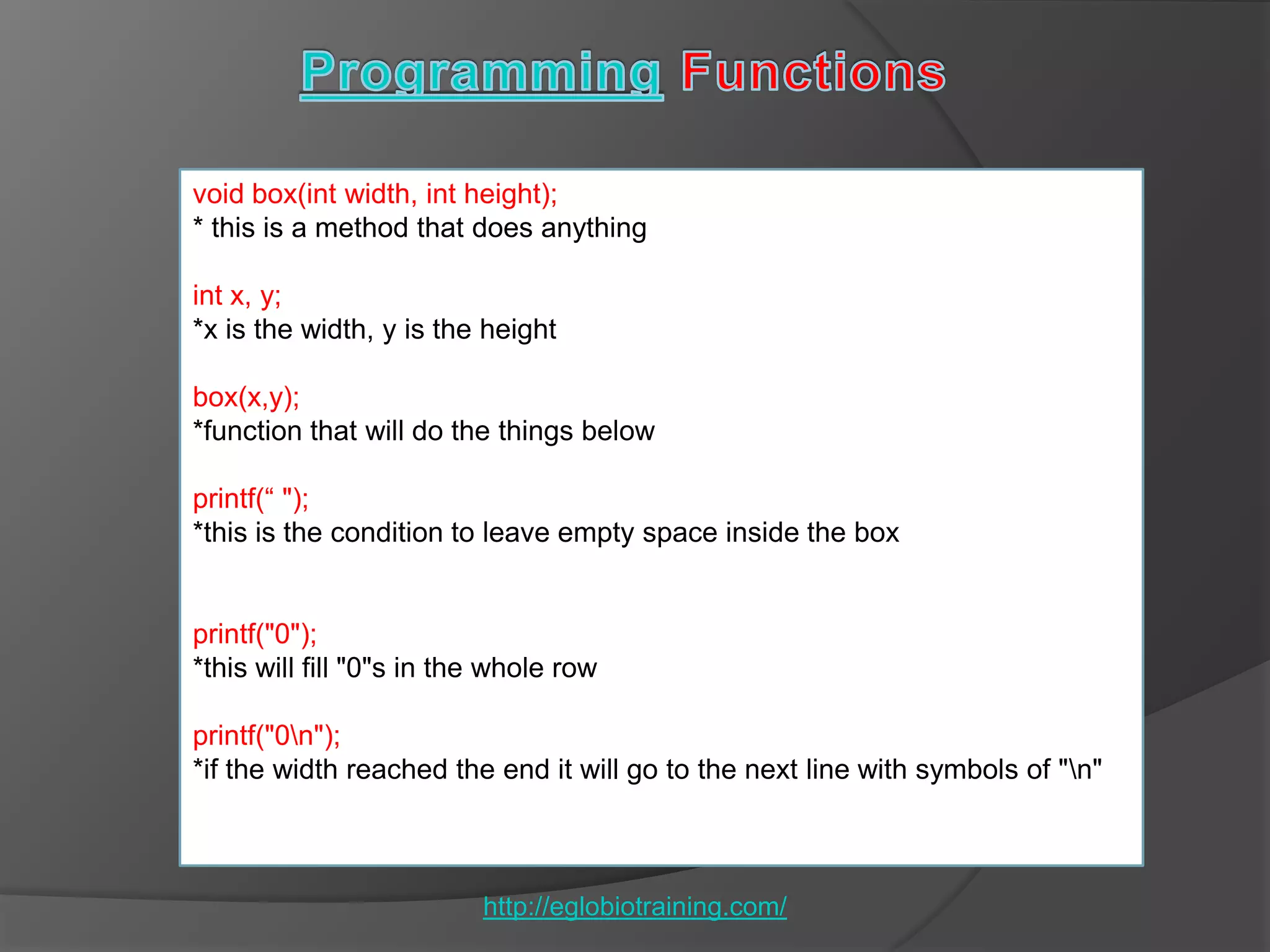 Programming Functions

void box(int width, int height);
* this is a method that does anything

int x, y;
*x is the width, y is the height

box(x,y);
*function that will do the things below

printf(“ ");
*this is the condition to leave empty space inside the box

printf("0");
*this will fill "0"s in the whole row

printf("0\n");
*if the width reached the end it will go to the next line with symbols of "\n"

http://eglobiotraining.com/